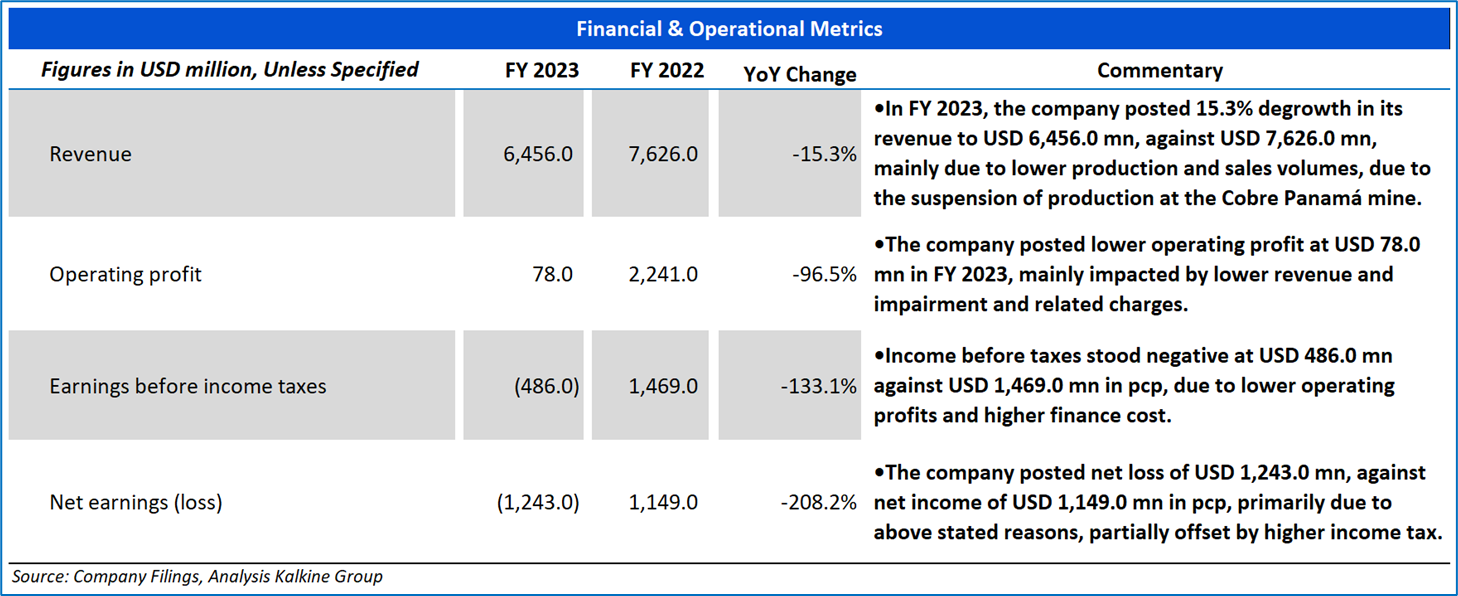 Financial & Operational Metrics

| Figures in USD million, Unless Specified | FY 2023 | FY 2022 | YoY Change | Commentary |
|---|---|---|---|---|
| Revenue | 6,456.0 | 7,626.0 | -15.3% | •In FY 2023, the company posted 15.3% degrowth in its revenue to USD 6,456.0 mn, against USD 7,626.0 mn, mainly due to lower production and sales volumes, due to the suspension of production at the Cobre Panamá mine. |
| Operating profit | 78.0 | 2,241.0 | -96.5% | •The company posted lower operating profit at USD 78.0 mn in FY 2023, mainly impacted by lower revenue and impairment and related charges. |
| Earnings before income taxes | (486.0) | 1,469.0 | -133.1% | •Income before taxes stood negative at USD 486.0 mn against USD 1,469.0 mn in pcp, due to lower operating profits and higher finance cost. |
| Net earnings (loss) | (1,243.0) | 1,149.0 | -208.2% | •The company posted net loss of USD 1,243.0 mn, against net income of USD 1,149.0 mn in pcp, primarily due to above stated reasons, partially offset by higher income tax. |

Source: Company Filings, Analysis Kalkine Group